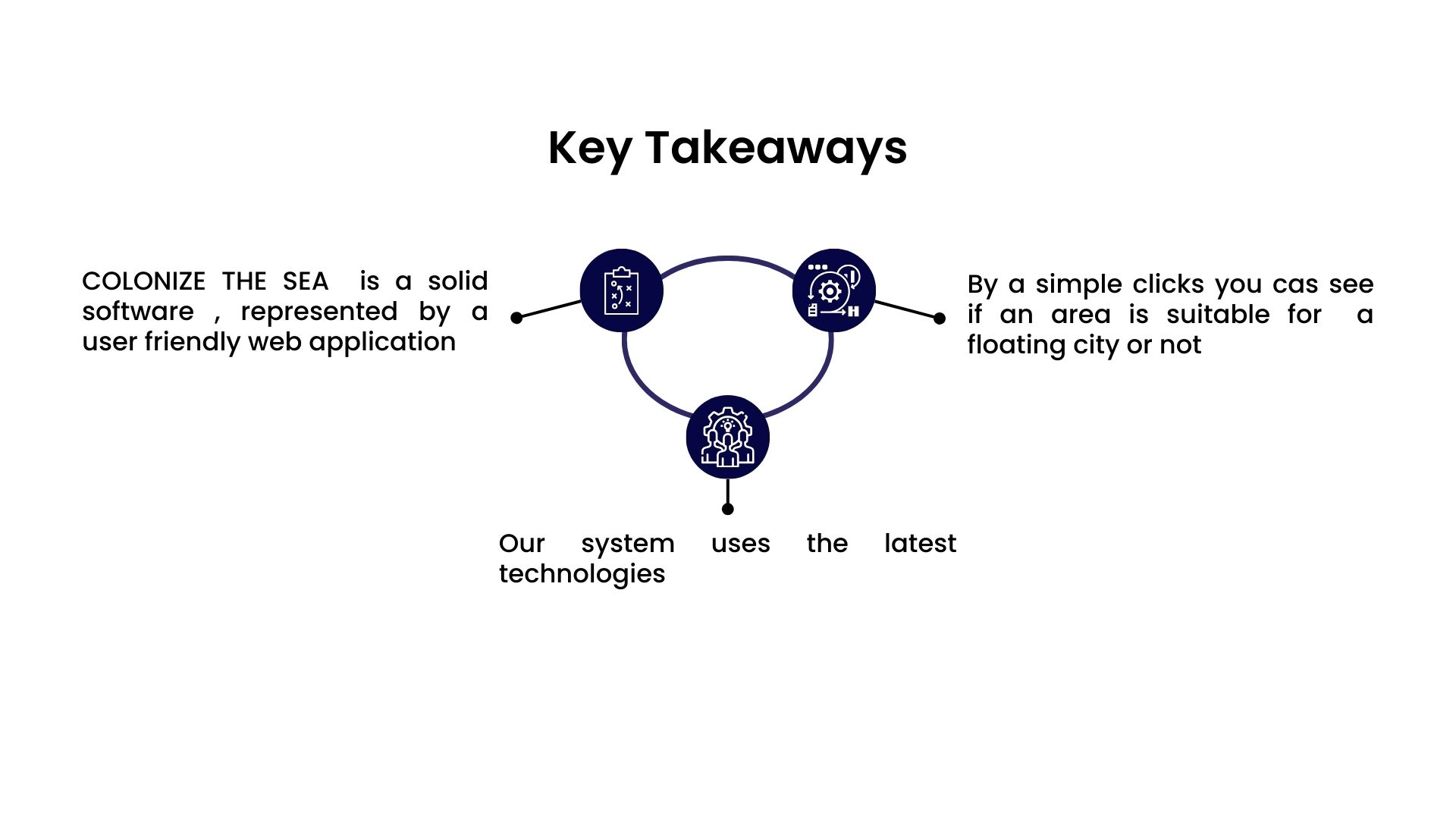 Key Takeaways

COLONIZE THE SEA is a solid software , represented by a user friendly web application

By a simple clicks you cas see if an area is suitable for a floating city or not

Our system uses the latest technologies